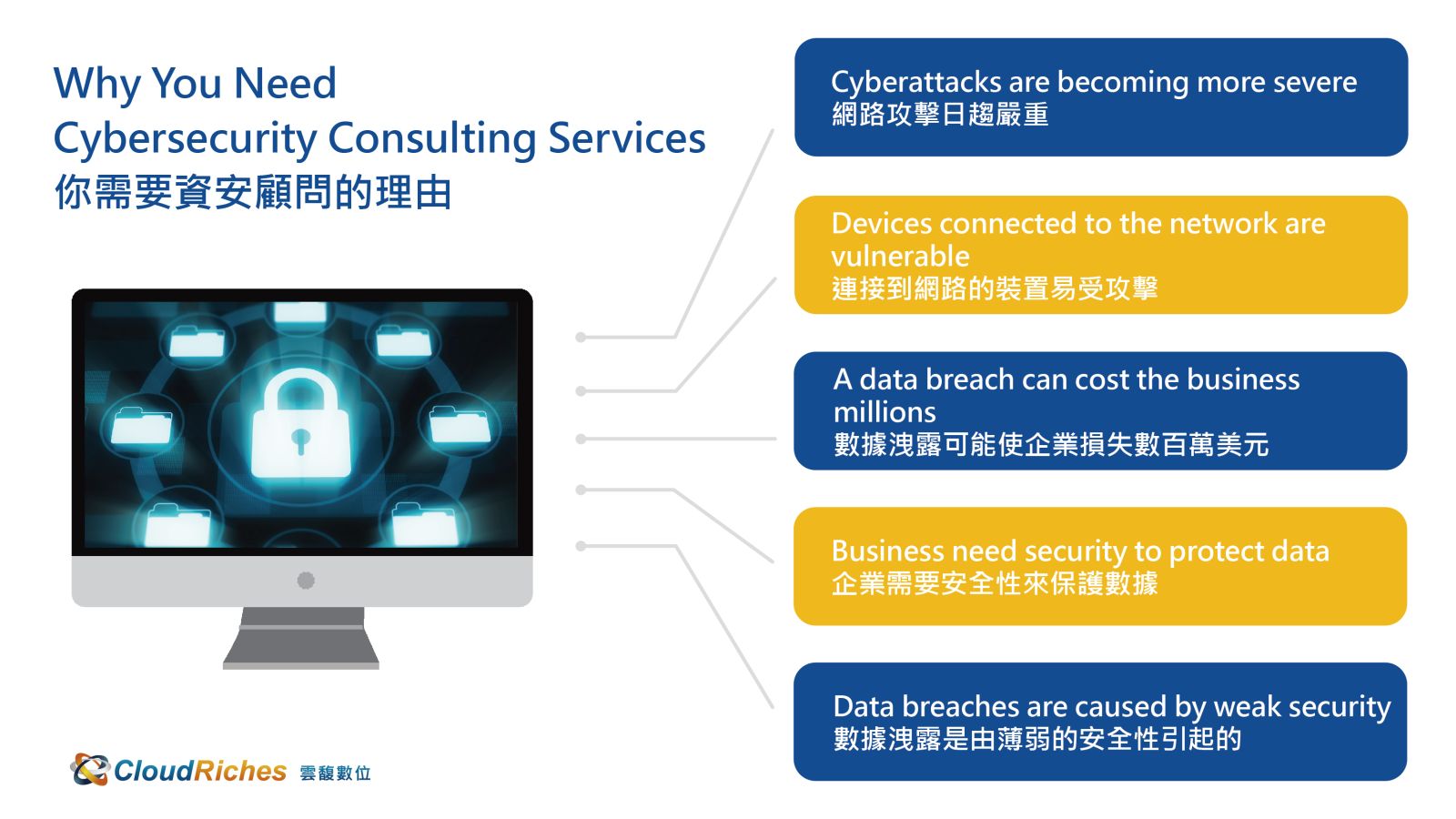 Why You Need
Cybersecurity Consulting Services
你需要資安顧問的理由

Cyberattacks are becoming more severe
網路攻擊日趨嚴重

Devices connected to the network are vulnerable
連接到網路的裝置易受攻擊

A data breach can cost the business millions
數據洩露可能使企業損失數百萬美元

Business need security to protect data
企業需要安全性來保護數據

Data breaches are caused by weak security
數據洩露是由薄弱的安全性引起的

CloudRiches 雲馥數位